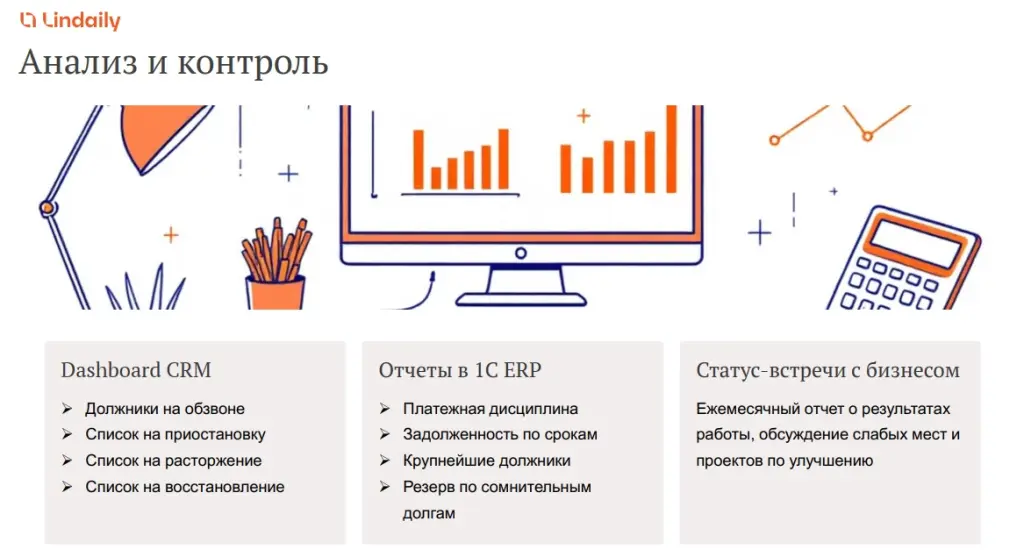 Lindaily

Анализ и контроль

Dashboard CRM

➢ Должники на обзвоне
➢ Список на приостановку
➢ Список на расторжение
➢ Список на восстановление

Отчеты в 1С ERP

➢ Платежная дисциплина
➢ Задолженность по срокам
➢ Крупнейшие должники
➢ Резерв по сомнительным долгам

Статус-встречи с бизнесом

Ежемесячный отчет о результатах работы, обсуждение слабых мест и проектов по улучшению